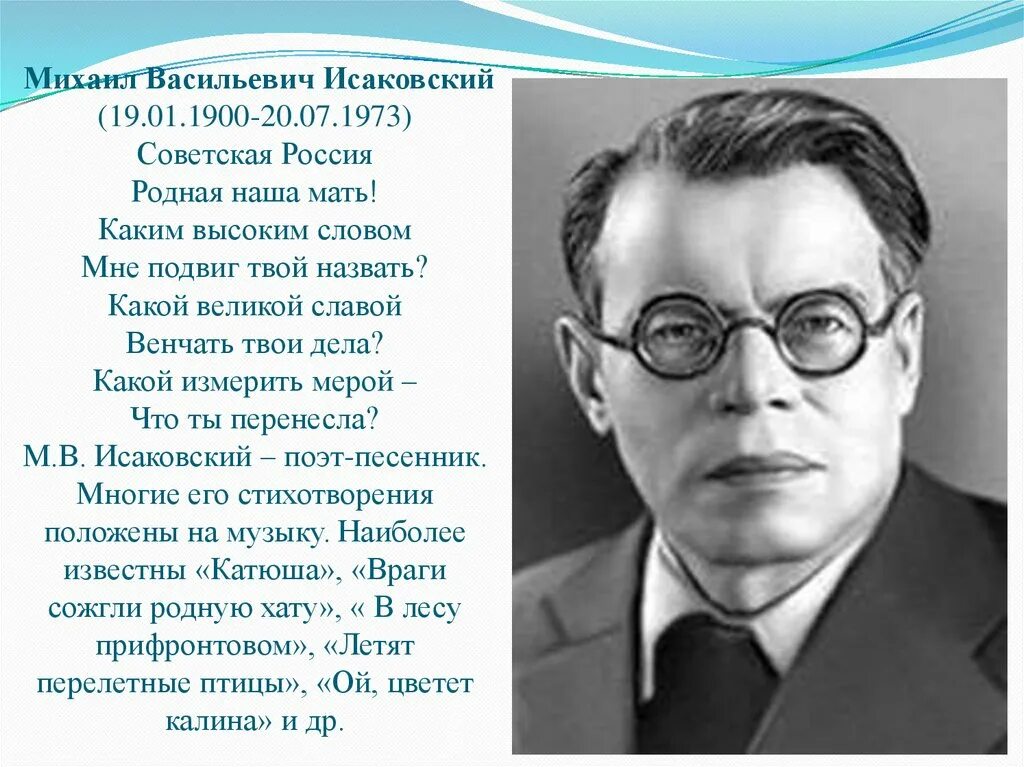 Михаил Васильевич Исаковский
(19.01.1900-20.07.1973)
Советская Россия
Родная наша мать!
Каким высоким словом
Мне подвиг твой назвать?
Какой великой славой
Венчать твои дела?
Какой измерить мерой –
Что ты перенесла?
М.В. Исаковский – поэт-песенник. Многие его стихотворения положены на музыку. Наиболее известны «Катюша», «Враги сожгли родную хату», « В лесу прифронтовом», «Летят перелетные птицы», «Ой, цветет калина» и др.